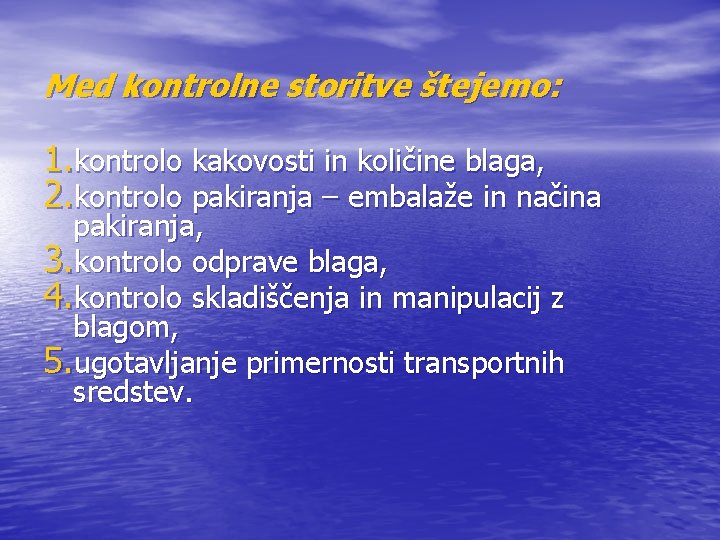 Med kontrolne storitve štejemo:

1. kontrolo kakovosti in količine blaga,
2. kontrolo pakiranja – embalaže in načina pakiranja,
3. kontrolo odprave blaga,
4. kontrolo skladiščenja in manipulacij z blagom,
5. ugotavljanje primernosti transportnih sredstev.